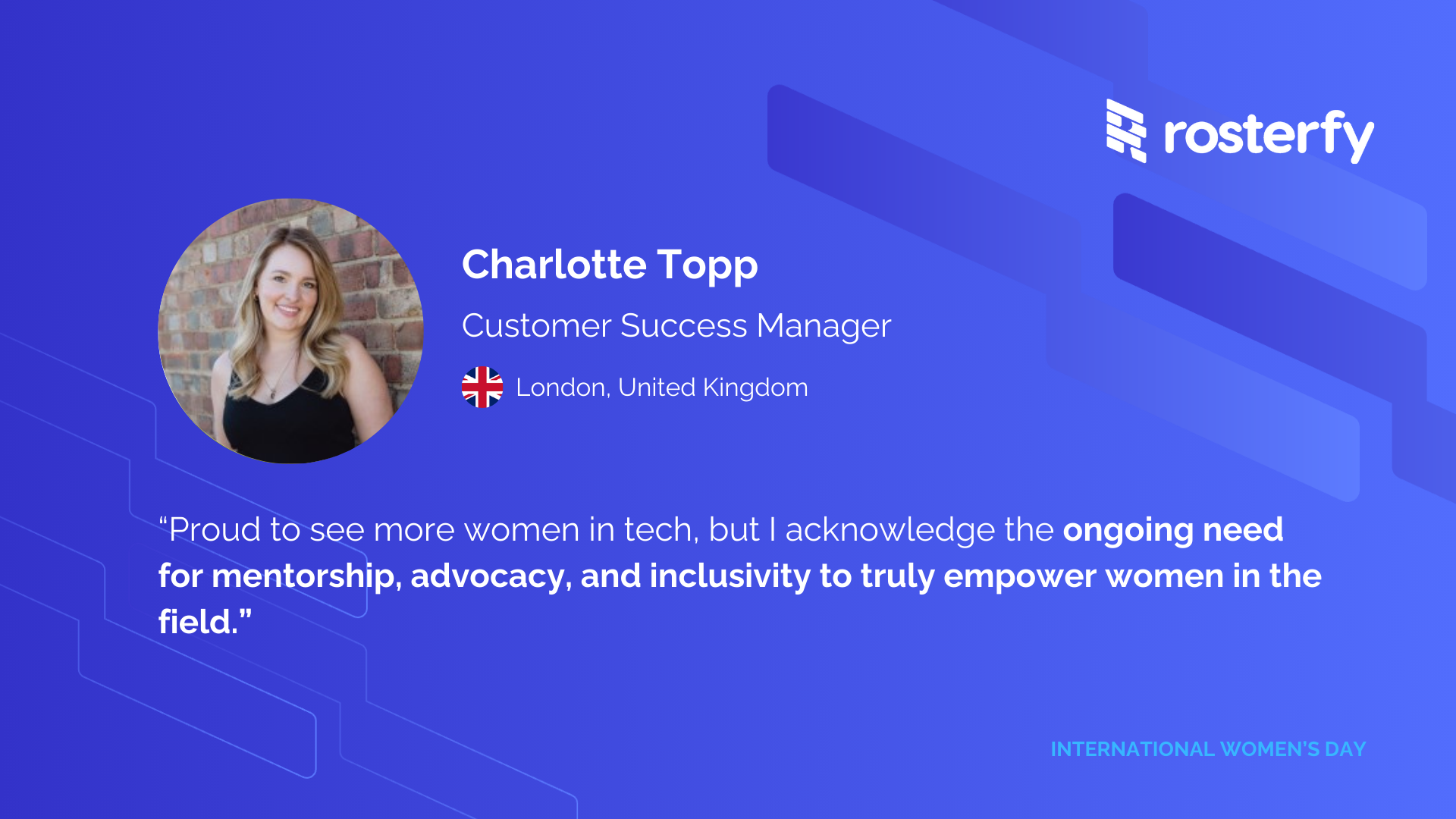 rosterfy

Charlotte Topp

Customer Success Manager

London, United Kingdom

“Proud to see more women in tech, but I acknowledge the ongoing need for mentorship, advocacy, and inclusivity to truly empower women in the field.”

INTERNATIONAL WOMEN'S DAY